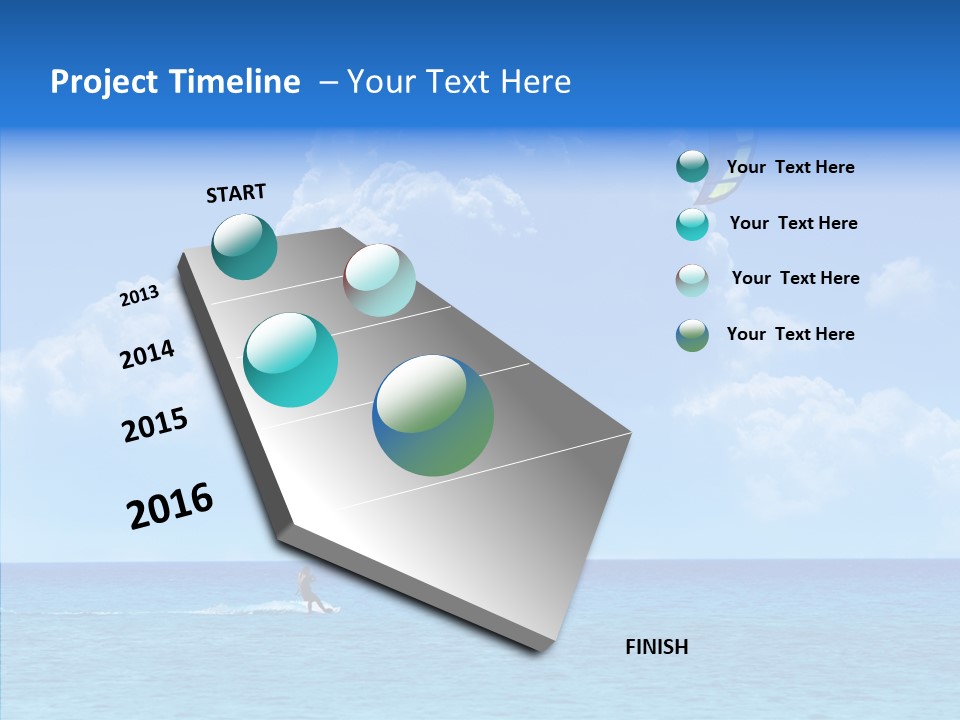 Project Timeline – Your Text Here

START

2013

2014

2015

2016

FINISH

Your Text Here

Your Text Here

Your Text Here

Your Text Here